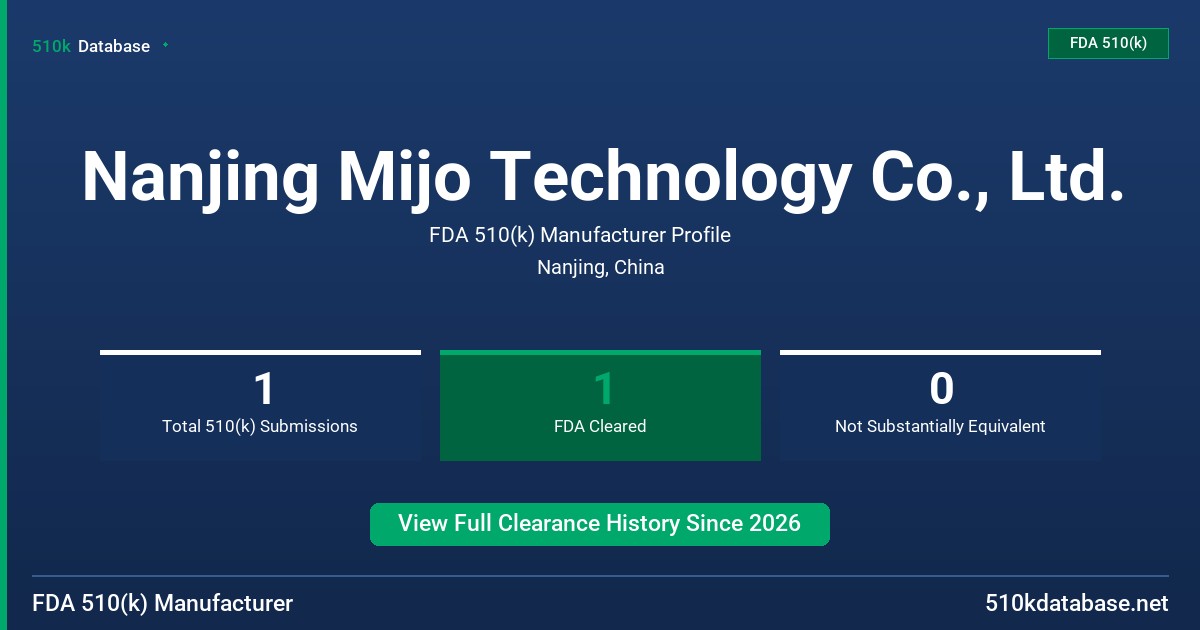 510k Database

FDA 510(k)

Nanjing Mijo Technology Co., Ltd.

FDA 510(k) Manufacturer Profile

Nanjing, China

1
Total 510(k) Submissions

1
FDA Cleared

0
Not Substantially Equivalent

View Full Clearance History Since 2026

FDA 510(k) Manufacturer

510kdatabase.net